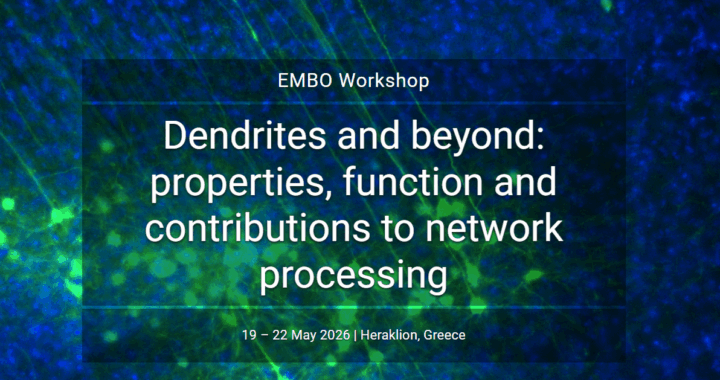 EMBO Workshop

Dendrites and beyond: properties, function and contributions to network processing

19 – 22 May 2026 | Heraklion, Greece